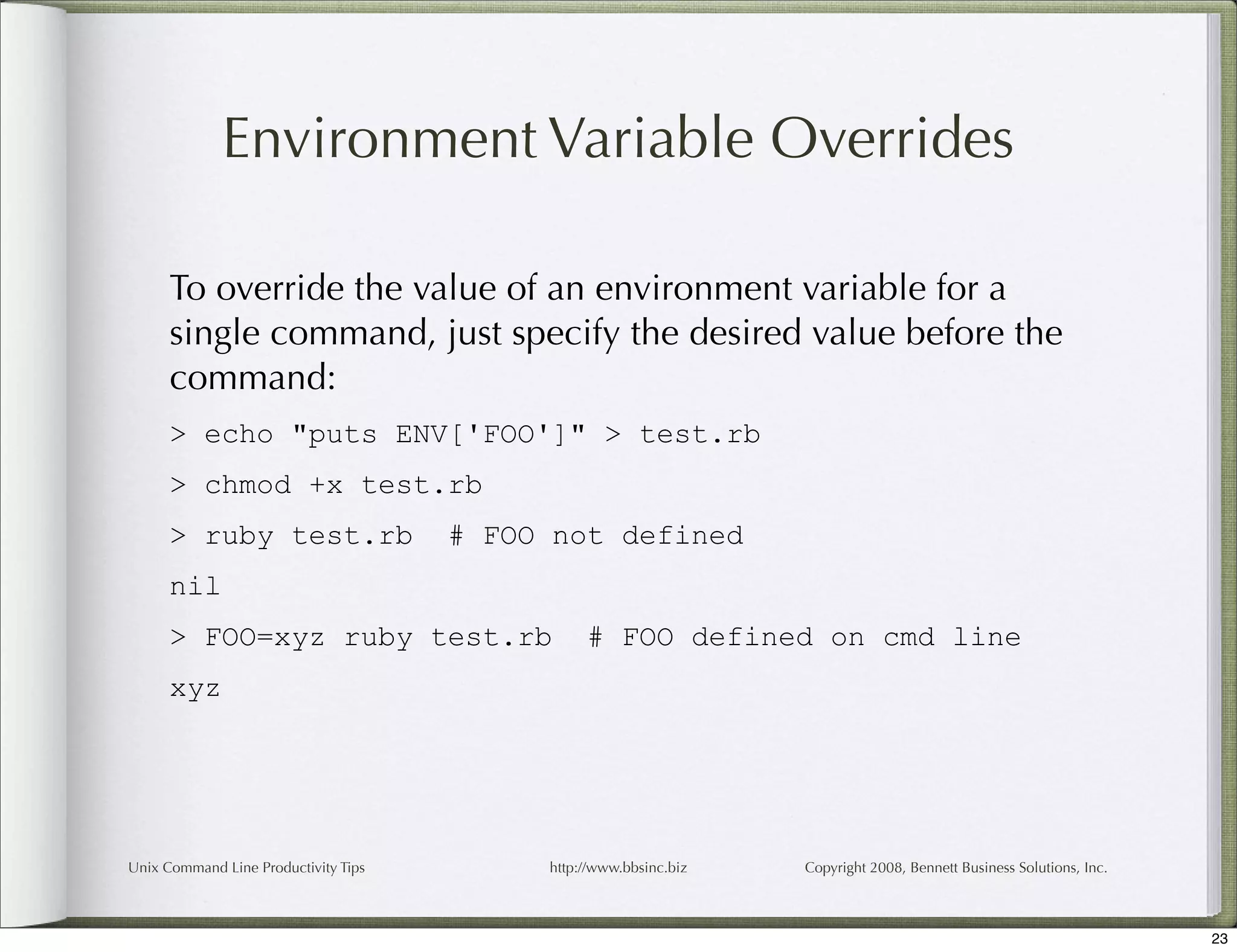 Environment Variable Overrides

To override the value of an environment variable for a single command, just specify the desired value before the command:

> echo "puts ENV['FOO']" > test.rb

> chmod +x test.rb

> ruby test.rb  # FOO not defined

nil

> FOO=xyz ruby test.rb  # FOO defined on cmd line

xyz

Unix Command Line Productivity Tips http://www.bbsinc.biz Copyright 2008, Bennett Business Solutions, Inc.

23